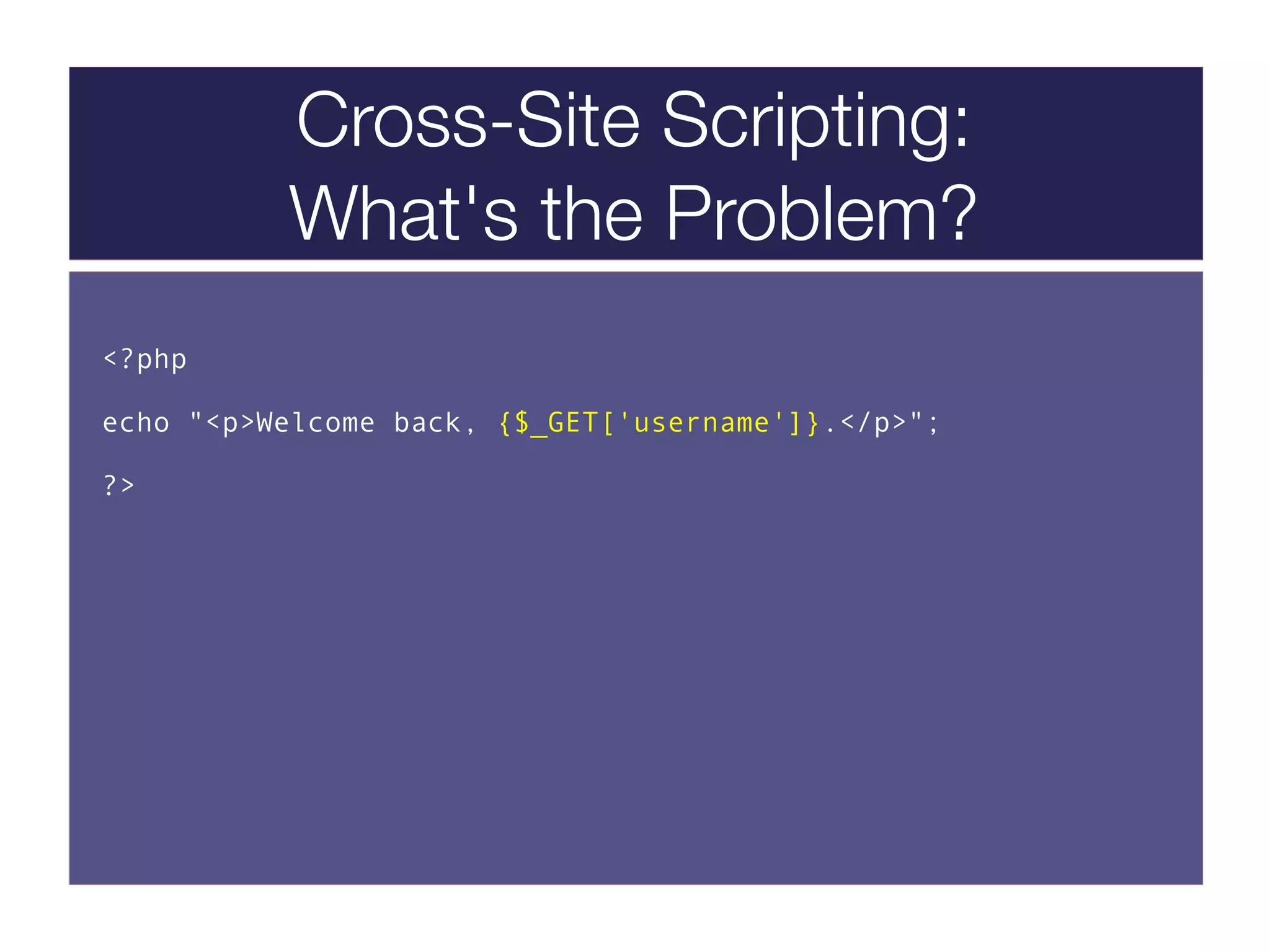 Cross-Site Scripting:
What's the Problem?

<?php

echo "<p>Welcome back, {$_GET['username']}.</p>";

?>